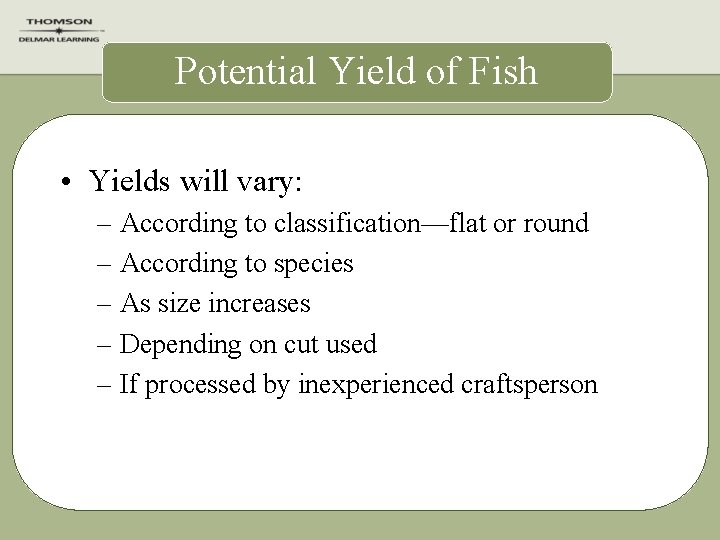 THOMSON
DELMAR LEARNING

Potential Yield of Fish

• Yields will vary:
– According to classification—flat or round
– According to species
– As size increases
– Depending on cut used
– If processed by inexperienced craftsperson